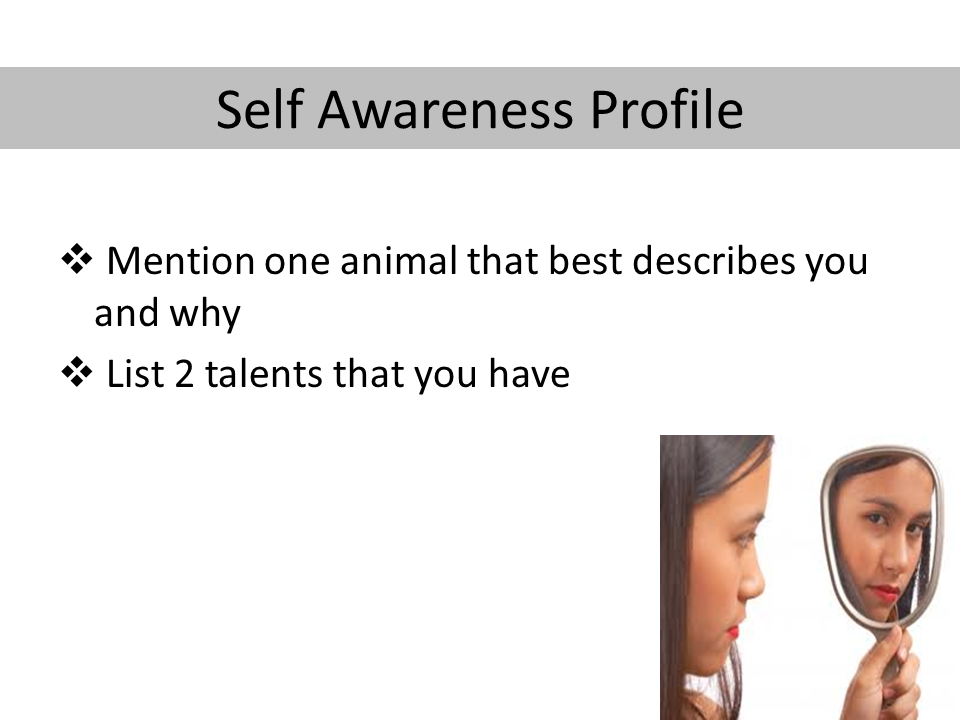 Self Awareness Profile

❖ Mention one animal that best describes you and why

❖ List 2 talents that you have